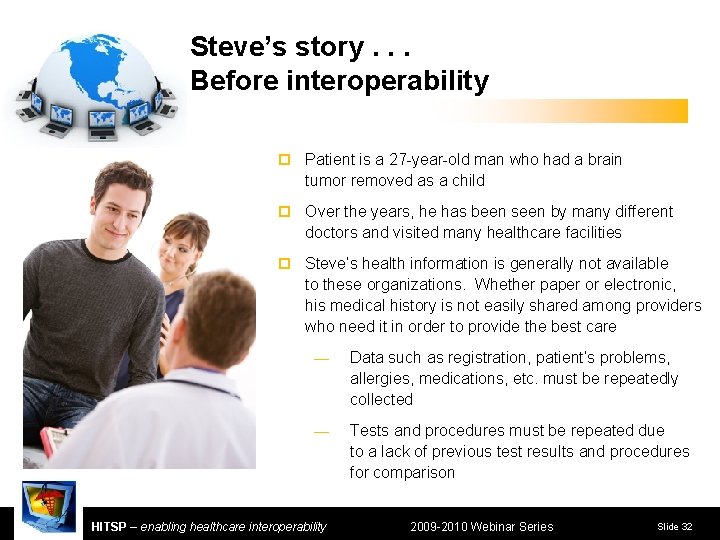 Steve's story . . .
Before interoperability

Patient is a 27-year-old man who had a brain tumor removed as a child

Over the years, he has been seen by many different doctors and visited many healthcare facilities

Steve's health information is generally not available to these organizations. Whether paper or electronic, his medical history is not easily shared among providers who need it in order to provide the best care

— Data such as registration, patient's problems, allergies, medications, etc. must be repeatedly collected

— Tests and procedures must be repeated due to a lack of previous test results and procedures for comparison

HITSP – enabling healthcare interoperability 2009-2010 Webinar Series Slide 32